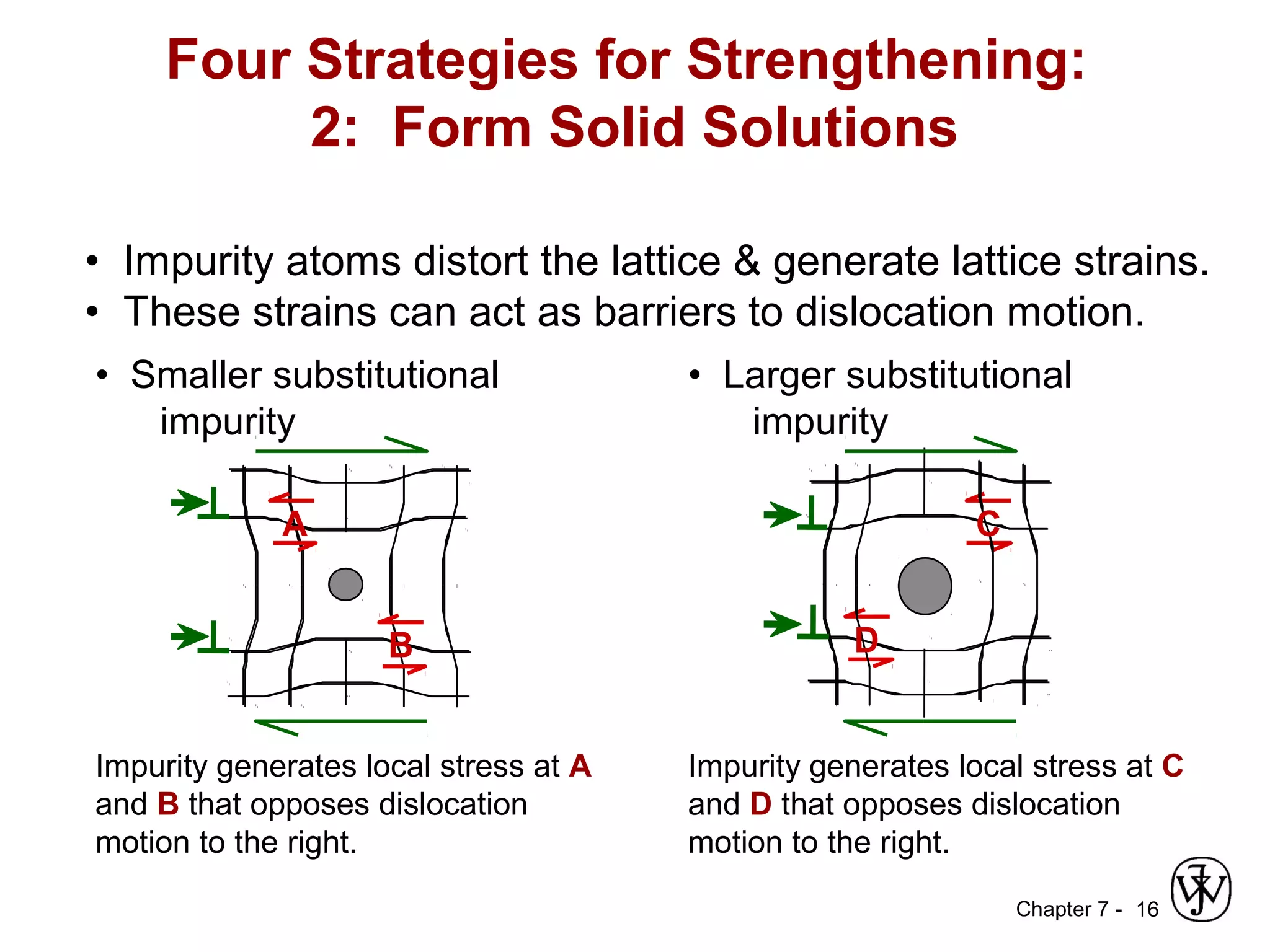 Four Strategies for Strengthening:
2: Form Solid Solutions

• Impurity atoms distort the lattice & generate lattice strains.
• These strains can act as barriers to dislocation motion.

• Smaller substitutional impurity

A

B

Impurity generates local stress at A and B that opposes dislocation motion to the right.

• Larger substitutional impurity

C

D

Impurity generates local stress at C and D that opposes dislocation motion to the right.

Chapter 7 - 16